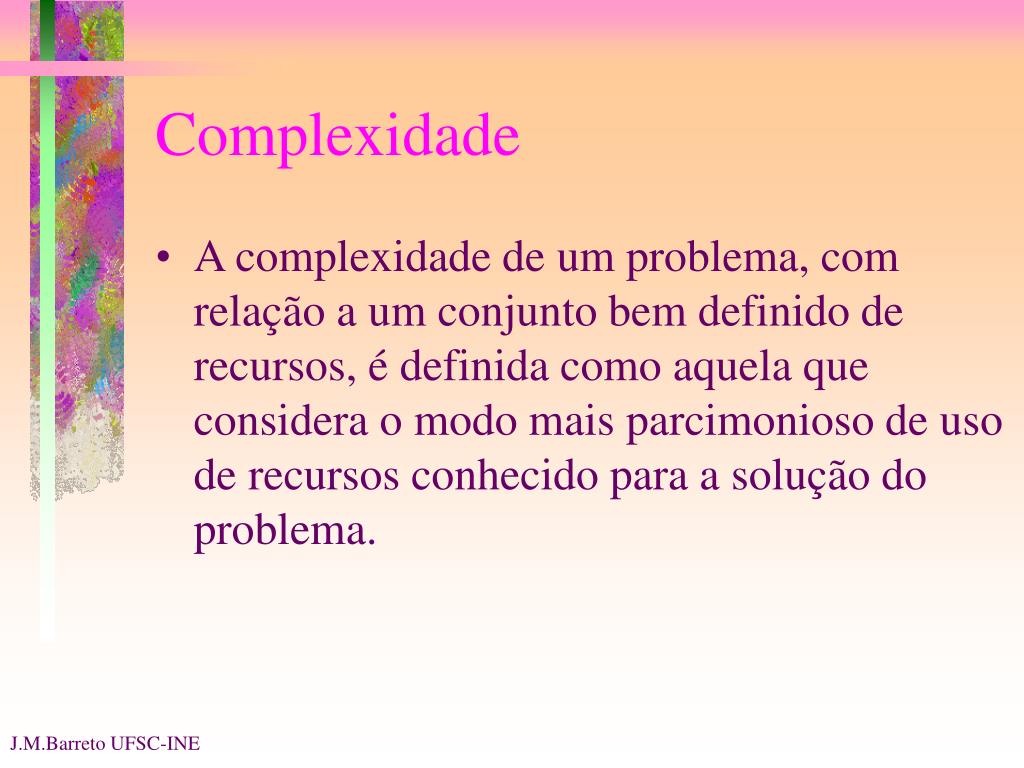 Complexidade

• A complexidade de um problema, com relação a um conjunto bem definido de recursos, é definida como aquela que considera o modo mais parcimonioso de uso de recursos conhecido para a solução do problema.

J.M.Barreto UFSC-INE